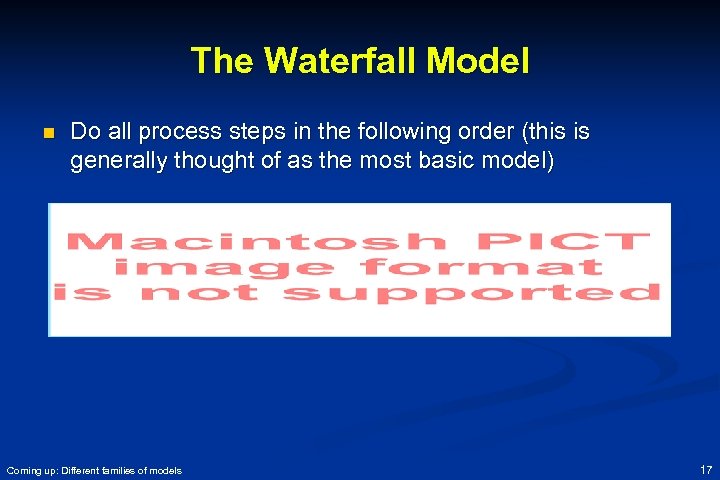 The Waterfall Model

Do all process steps in the following order (this is generally thought of as the most basic model)

Macintosh PICT image format is not supported

Coming up: Different families of models

17